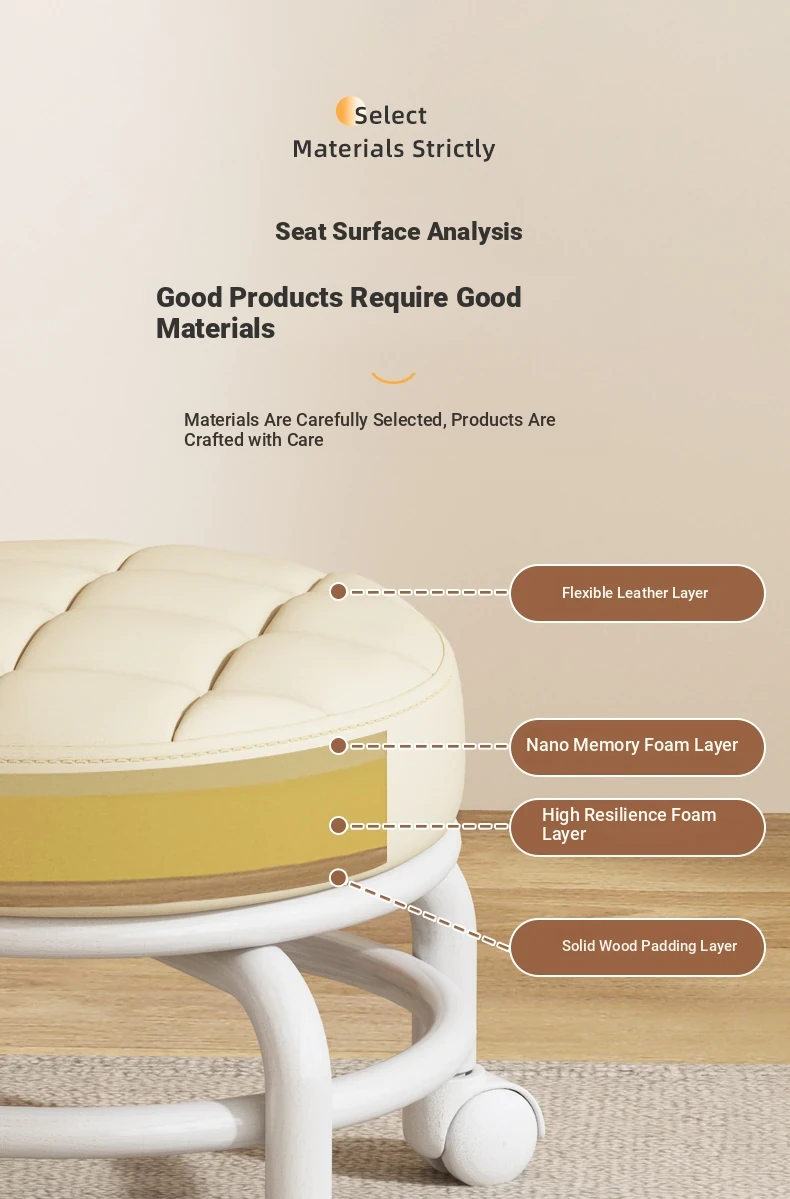 Select
Materials Strictly

Seat Surface Analysis

Good Products Require Good Materials

Materials Are Carefully Selected, Products Are Crafted with Care

Flexible Leather Layer

Nano Memory Foam Layer

High Resilience Foam Layer

Solid Wood Padding Layer